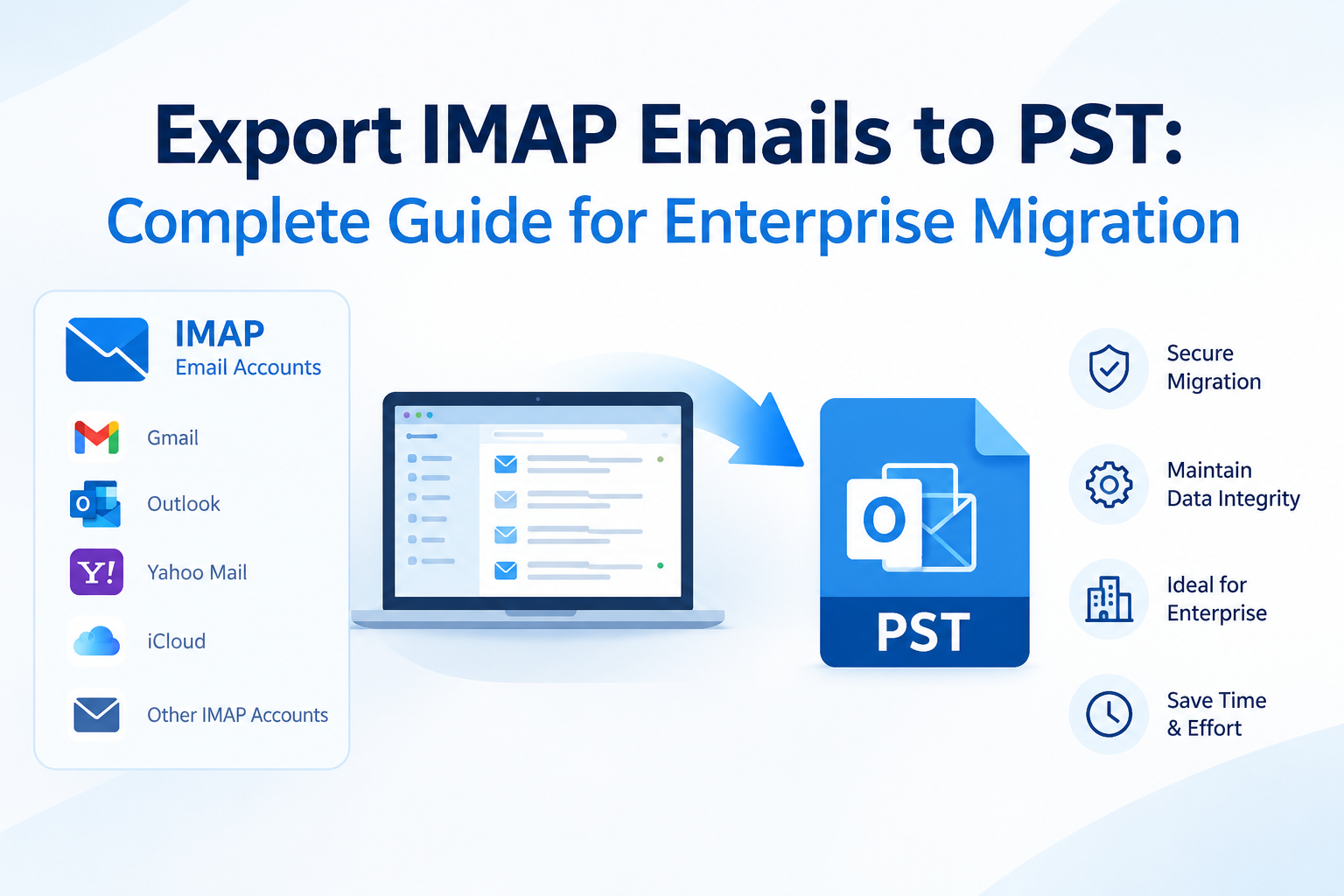 Export IMAP Emails to PST:
Complete Guide for Enterprise Migration

IMAP
Email Accounts

Gmail

Outlook

Y!
Yahoo Mail

iCloud

Other IMAP Accounts

O

PST

Secure Migration

Maintain Data Integrity

Ideal for Enterprise

Save Time & Effort